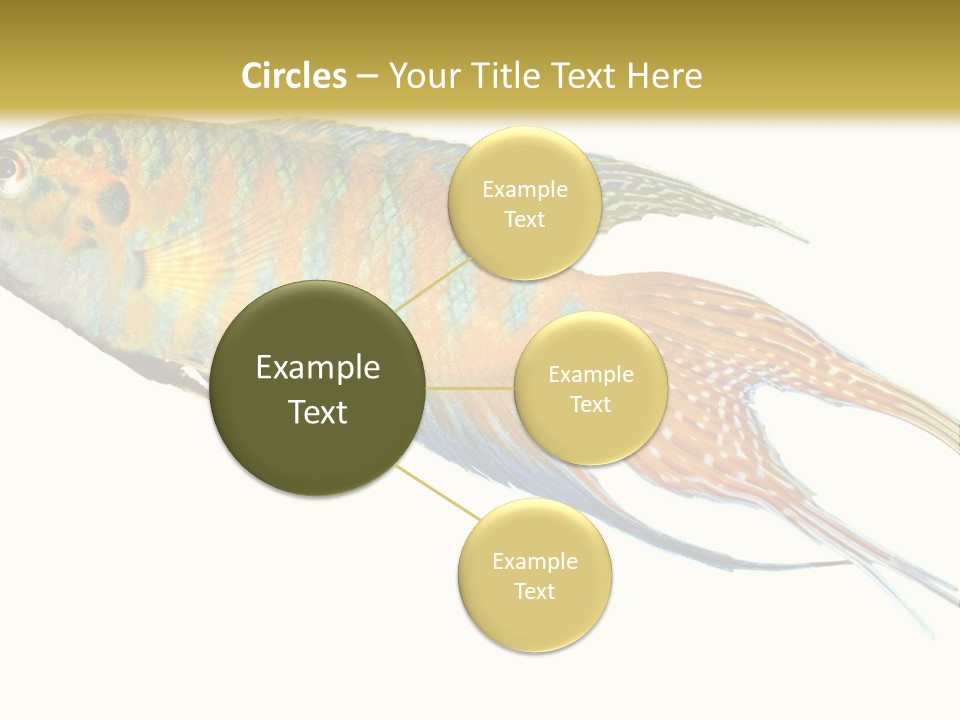 Circles – Your Title Text Here

Example Text

Example Text

Example Text

Example Text